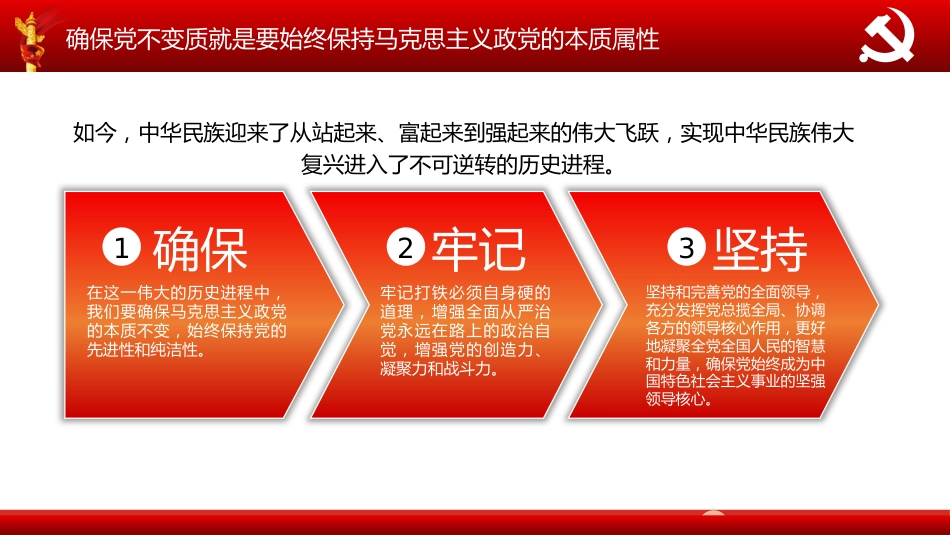 确保党不变质就是要始终保持马克思主义政党的本质属性

如今，中华民族迎来了从站起来、富起来到强起来的伟大飞跃，实现中华民族伟大复兴进入了不可逆转的历史进程。

1 确保

在这一伟大的历史进程中，我们要确保马克思主义政党的本质不变，始终保持党的先进性和纯洁性。

2 牢记

牢记打铁必须自身硬的道理，增强全面从严治党永远在路上的政治自觉，增强党的创造力、凝聚力和战斗力。

3 坚持

坚持和完善党的全面领导，充分发挥党总揽全局、协调各方的领导核心作用，更好地凝聚全党全国人民的智慧和力量，确保党始终成为中国特色社会主义事业的坚强领导核心。